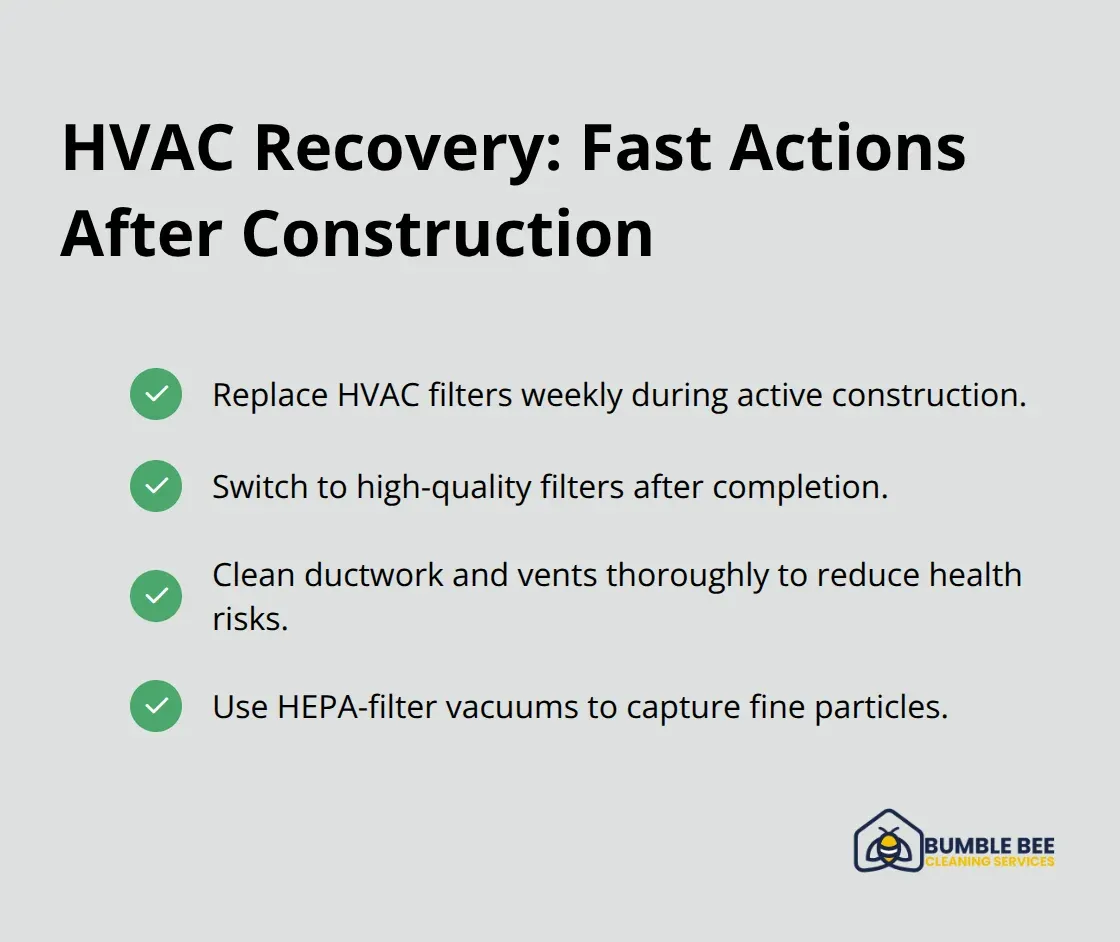 HVAC Recovery: Fast Actions After Construction

Replace HVAC filters weekly during active construction.

Switch to high-quality filters after completion.

Clean ductwork and vents thoroughly to reduce health risks.

Use HEPA-filter vacuums to capture fine particles.

BUMBLE BEE
CLEANING SERVICES